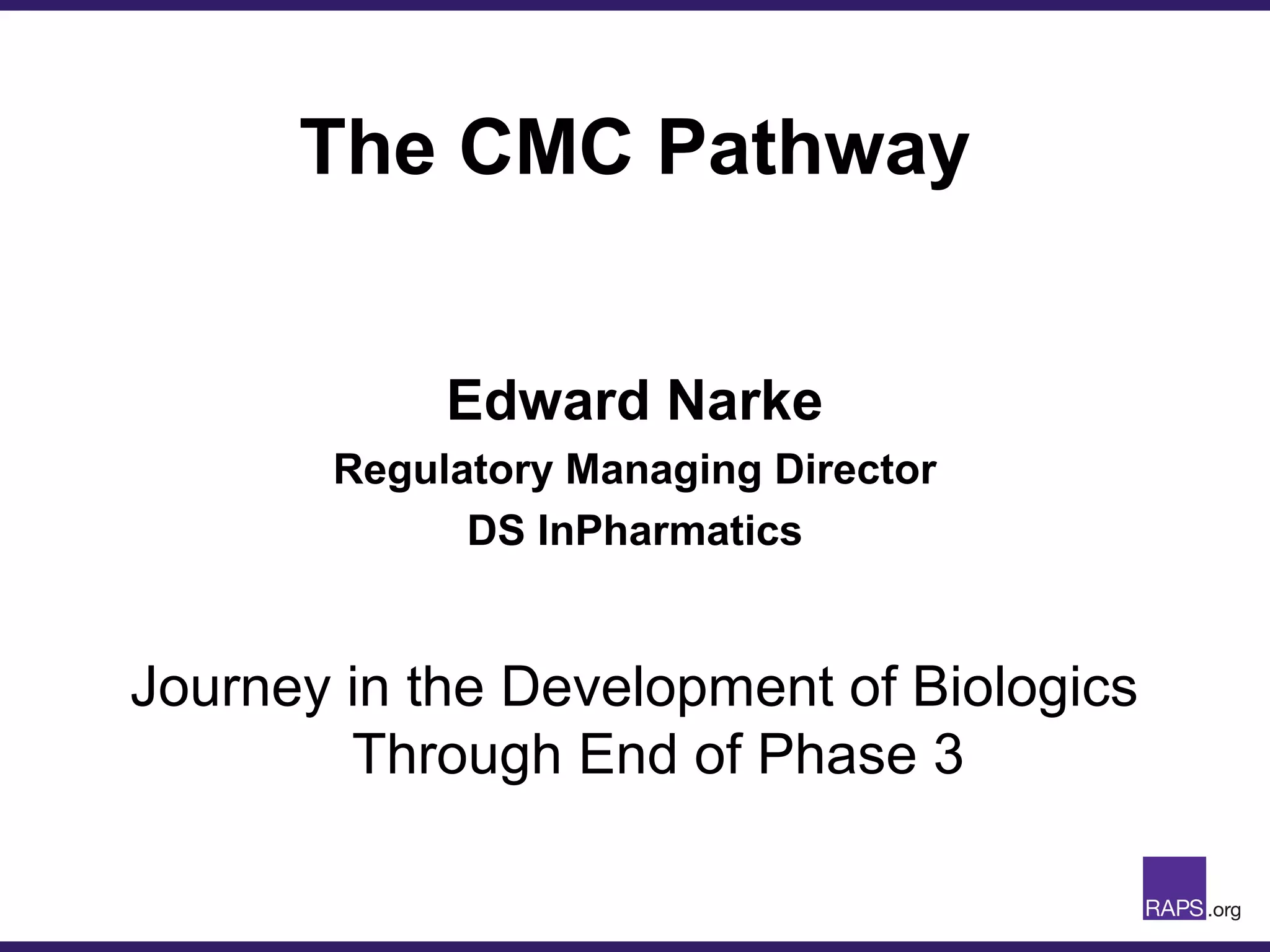 The CMC Pathway

Edward Narke
Regulatory Managing Director
DS InPharmatics

Journey in the Development of Biologics Through End of Phase 3

RAPS.org